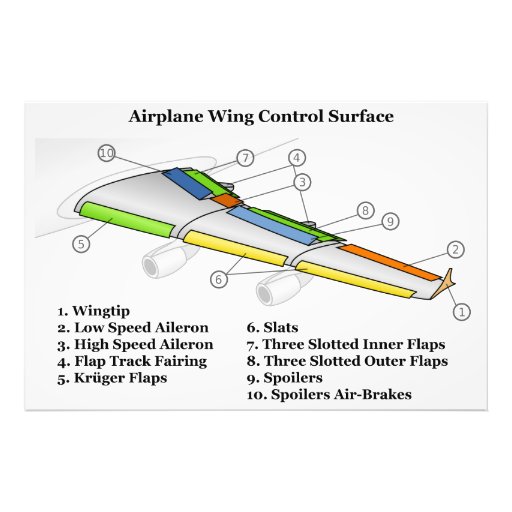 Airplane Wing Control Surface

10
7
4
3
8
9
2
5
6
1

1. Wingtip
2. Low Speed Aileron
3. High Speed Aileron
4. Flap Track Fairing
5. Krüger Flaps

6. Slats
7. Three Slotted Inner Flaps
8. Three Slotted Outer Flaps
9. Spoilers
10. Spoilers Air-Brakes